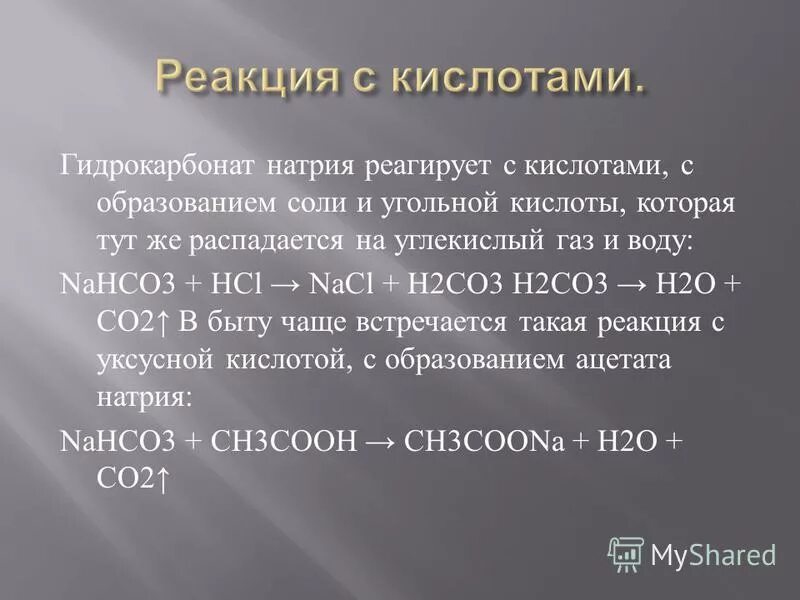 Реакция с кислотами.

Гидрокарбонат натрия реагирует с кислотами, с образованием соли и угольной кислоты, которая тут же распадается на углекислый газ и воду:

NaHCO3 + HCl → NaCl + H2CO3 H2CO3 → H2O + CO2↑ В быту чаще встречается такая реакция с уксусной кислотой, с образованием ацетата натрия:

NaHCO3 + CH3COOH → CH3COONa + H2O + CO2↑

MyShared